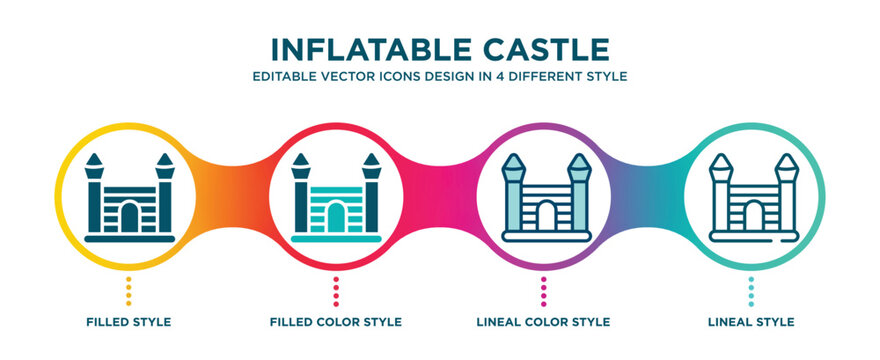 INFLATABLE CASTLE
EDITABLE VECTOR ICONS DESIGN IN 4 DIFFERENT STYLE

FILLED STYLE

FILLED COLOR STYLE

LINEAL COLOR STYLE

LINEAL STYLE